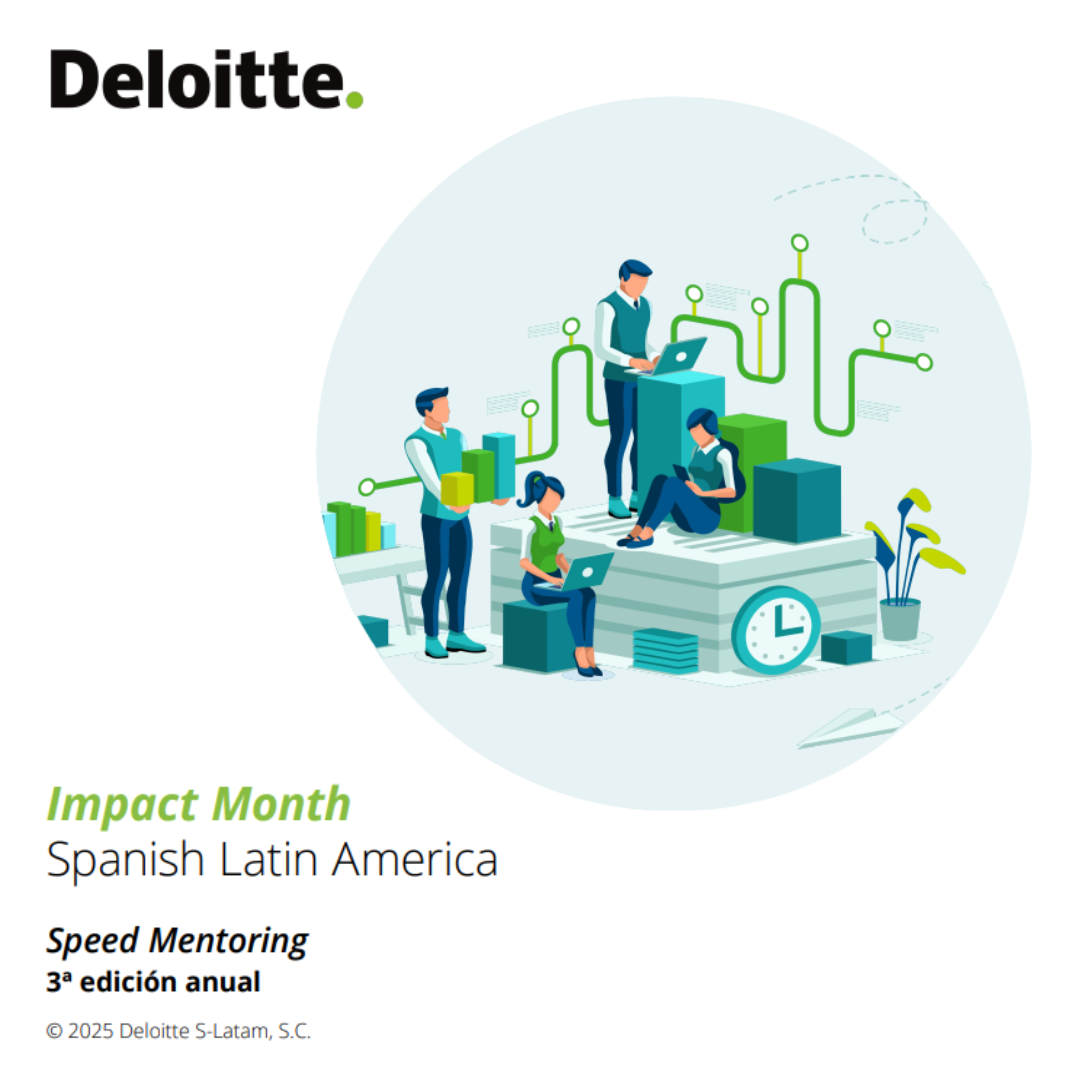 Deloitte.

Impact Month
Spanish Latin America

Speed Mentoring
3ª edición anual

© 2025 Deloitte S-Latam, S.C.